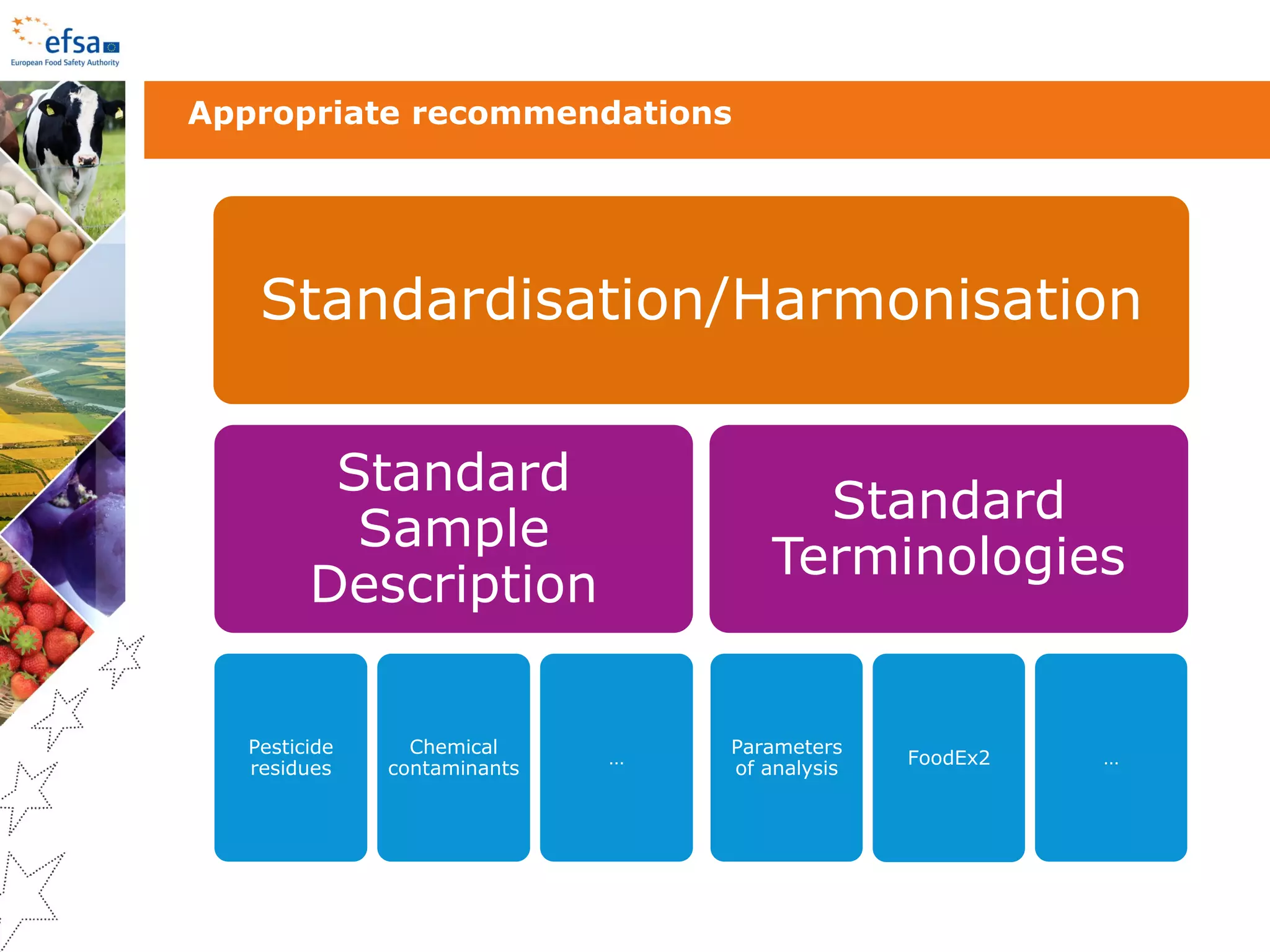 efsa
European Food Safety Authority

Appropriate recommendations

Standardisation/Harmonisation

Standard Sample Description

Standard Terminologies

Pesticide residues

Chemical contaminants

...

Parameters of analysis

FoodEx2

...